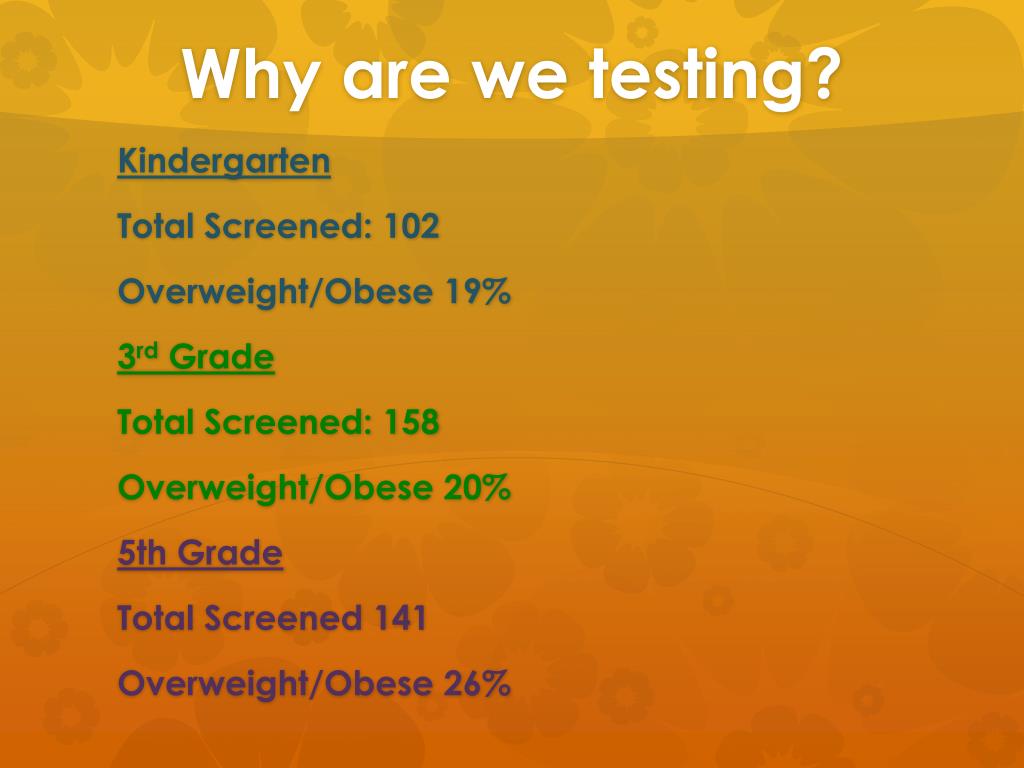 Why are we testing?

Kindergarten

Total Screened: 102

Overweight/Obese 19%

3rd Grade

Total Screened: 158

Overweight/Obese 20%

5th Grade

Total Screened 141

Overweight/Obese 26%